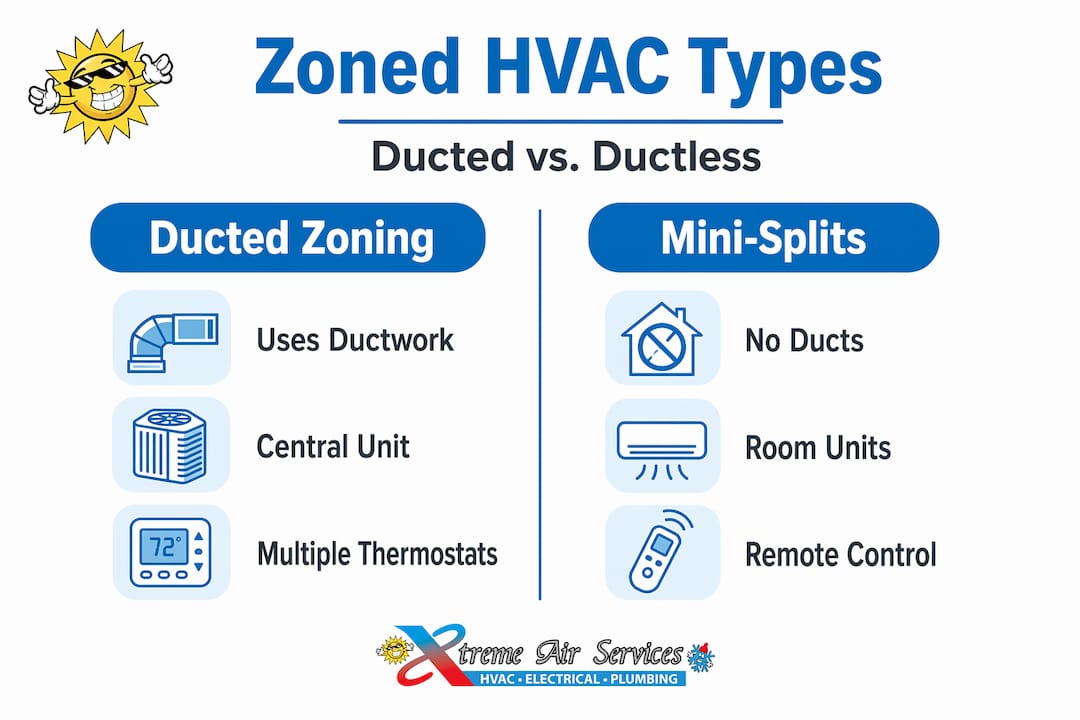 Zoned HVAC Types

Ducted vs. Ductless

Ducted Zoning

Uses Ductwork

Central Unit

72°

Multiple Thermostats

Mini-Splits

No Ducts

Room Units

Remote Control

Xtreme Air Services
HVAC • ELECTRICAL • PLUMBING